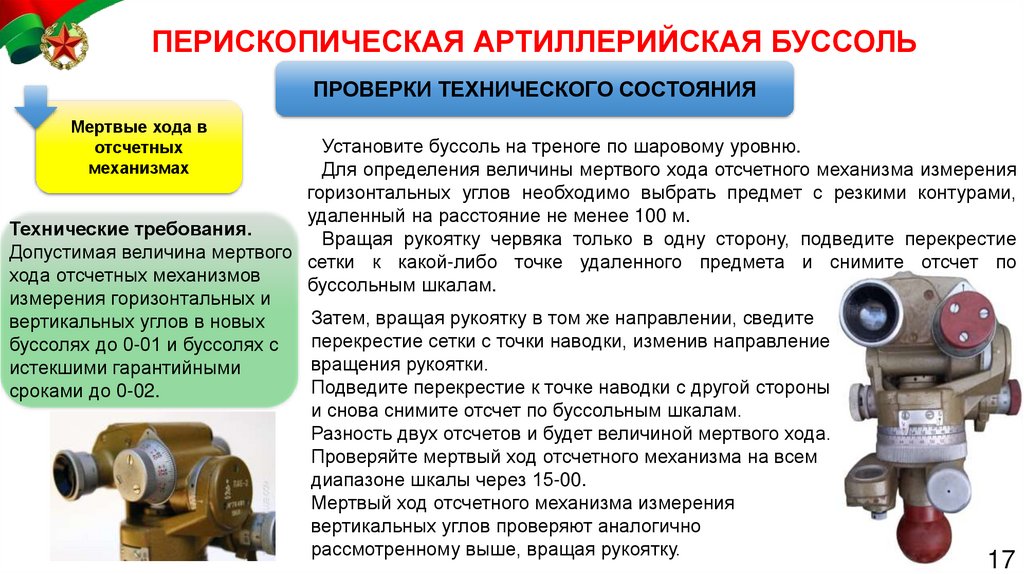 ПЕРИСКОПИЧЕСКАЯ АРТИЛЛЕРИЙСКАЯ БУССОЛЬ

ПРОВЕРКИ ТЕХНИЧЕСКОГО СОСТОЯНИЯ

Мертвые хода в отсчетных механизмах

Технические требования.
Допустимая величина мертвого хода отсчетных механизмов измерения горизонтальных и вертикальных углов в новых буссолях до 0-01 и буссолях с истекшими гарантийными сроками до 0-02.

Установите буссоль на треноге по шаровому уровню.
Для определения величины мертвого хода отсчетного механизма измерения горизонтальных углов необходимо выбрать предмет с резкими контурами, удаленный на расстояние не менее 100 м.
Вращая рукоятку червяка только в одну сторону, подведите перекрестие сетки к какой-либо точке удаленного предмета и снимите отсчет по буссольным шкалам.

Затем, вращая рукоятку в том же направлении, сведите перекрестие сетки с точки наводки, изменив направление вращения рукоятки.
Подведите перекрестие к точке наводки с другой стороны и снова снимите отсчет по буссольным шкалам.
Разность двух отсчетов и будет величиной мертвого хода.
Проверяйте мертвый ход отсчетного механизма на всем диапазоне шкалы через 15-00.
Мертвый ход отсчетного механизма измерения вертикальных углов проверяют аналогично рассмотренному выше, вращая рукоятку.

17